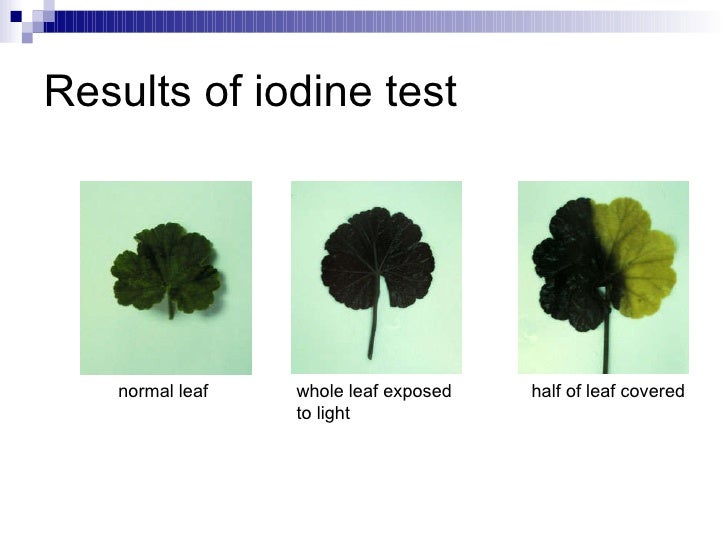 Results of iodine test

normal leaf

whole leaf exposed to light

half of leaf covered